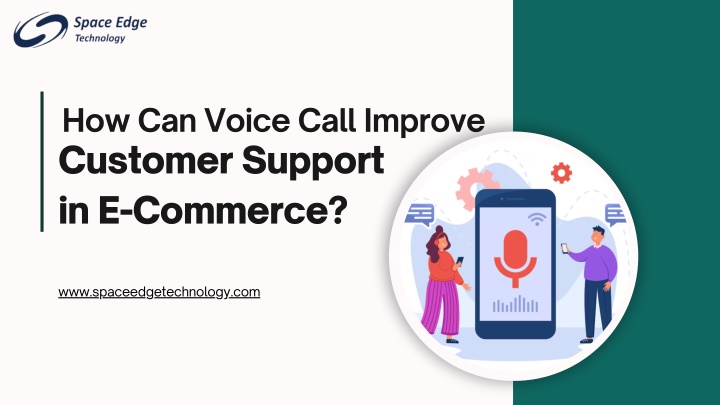 Space Edge
Technology

How Can Voice Call Improve
Customer Support
in E-Commerce?

www.spaceedgetechnology.com